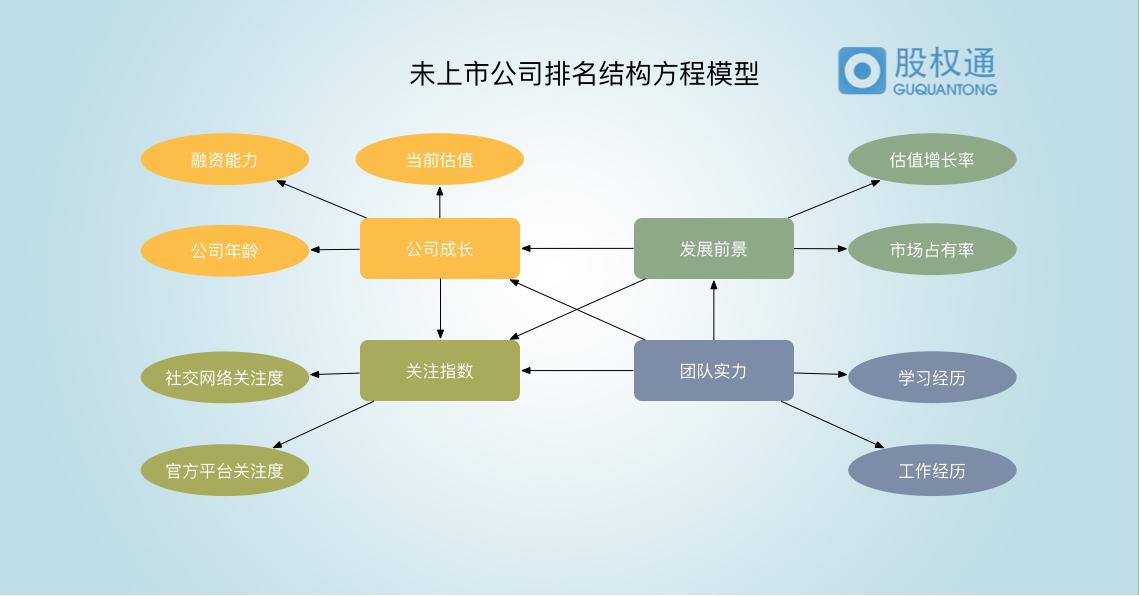 未上市公司排名结构方程模型

股权通
GUQUANTONG

融资能力

当前估值

估值增长率

公司年龄

公司成长

发展前景

市场占有率

社交网络关注度

关注指数

团队实力

学习经历

官方平台关注度

工作经历